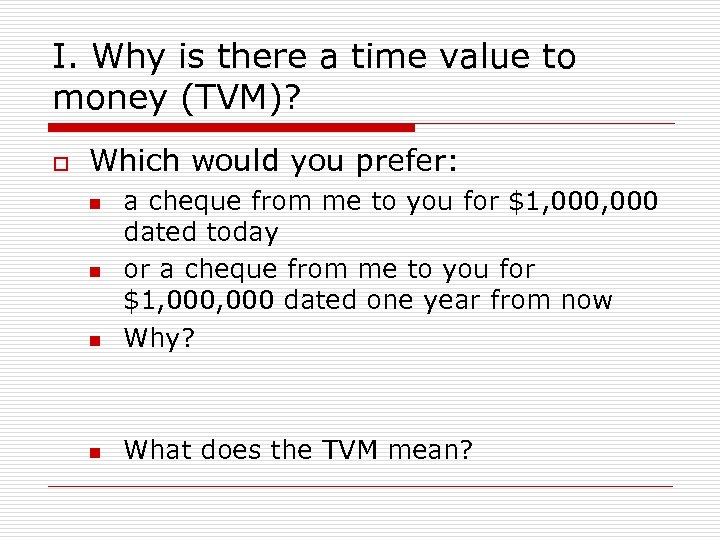 I. Why is there a time value to money (TVM)?

Which would you prefer:

a cheque from me to you for \$1,000,000 dated today

or a cheque from me to you for \$1,000,000 dated one year from now

Why?

What does the TVM mean?